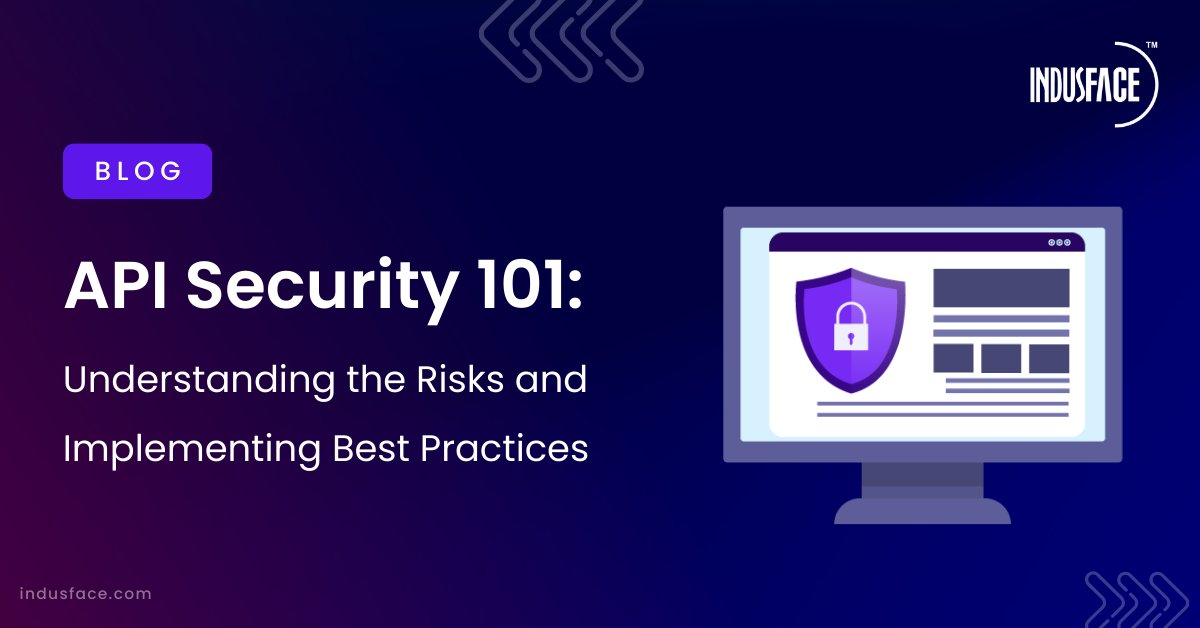 INDUSFACE™

BLOG

API Security 101:

Understanding the Risks and Implementing Best Practices

indusface.com